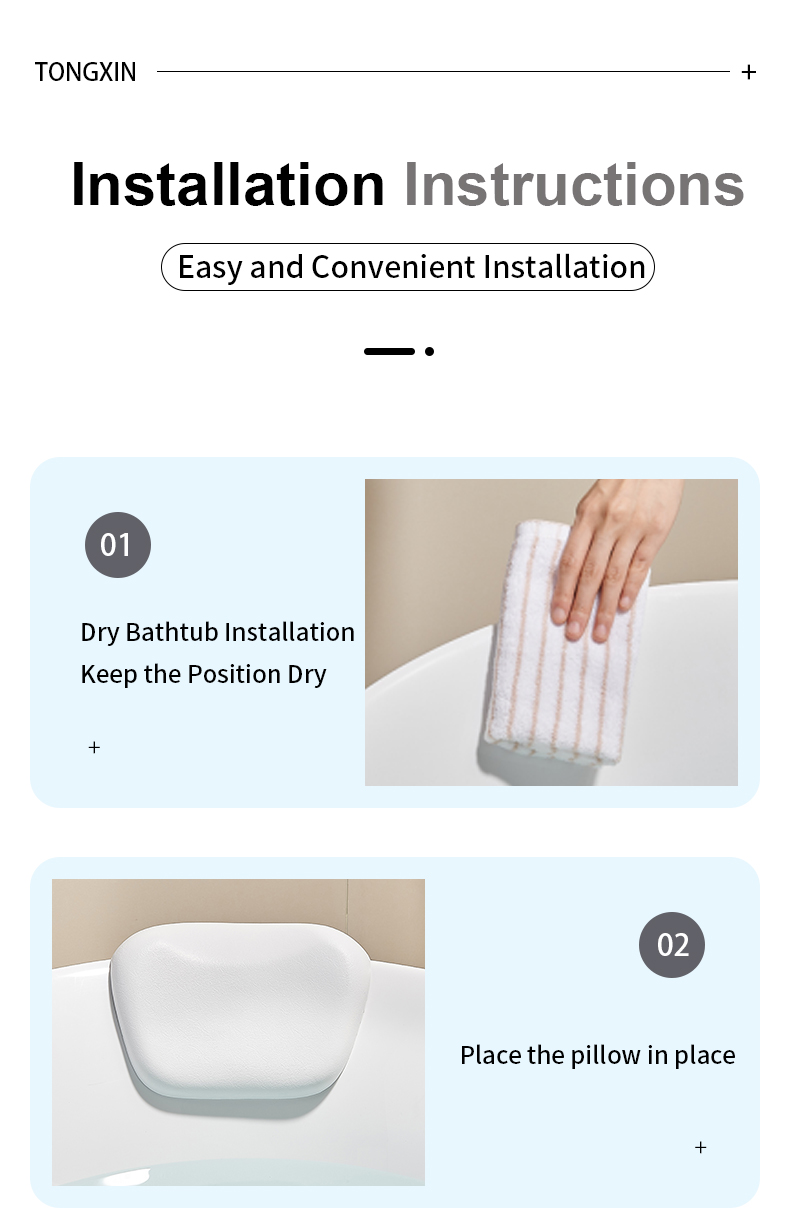 TONGXIN +

Installation Instructions

Easy and Convenient Installation

01

Dry Bathtub Installation
Keep the Position Dry

+

02

Place the pillow in place

+